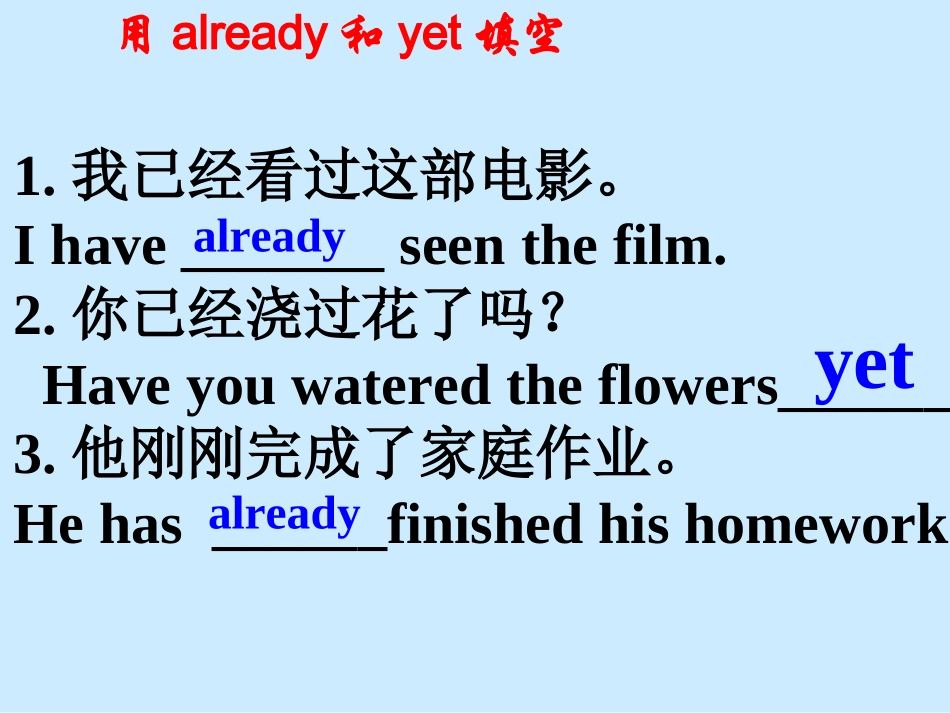 用 already 和 yet 填空

1. 我已经看过这部电影。
I have already seen the film.
2. 你已经浇过花了吗？
Have you watered the flowers yet
3. 他刚刚完成了家庭作业。
He has already finished his homework